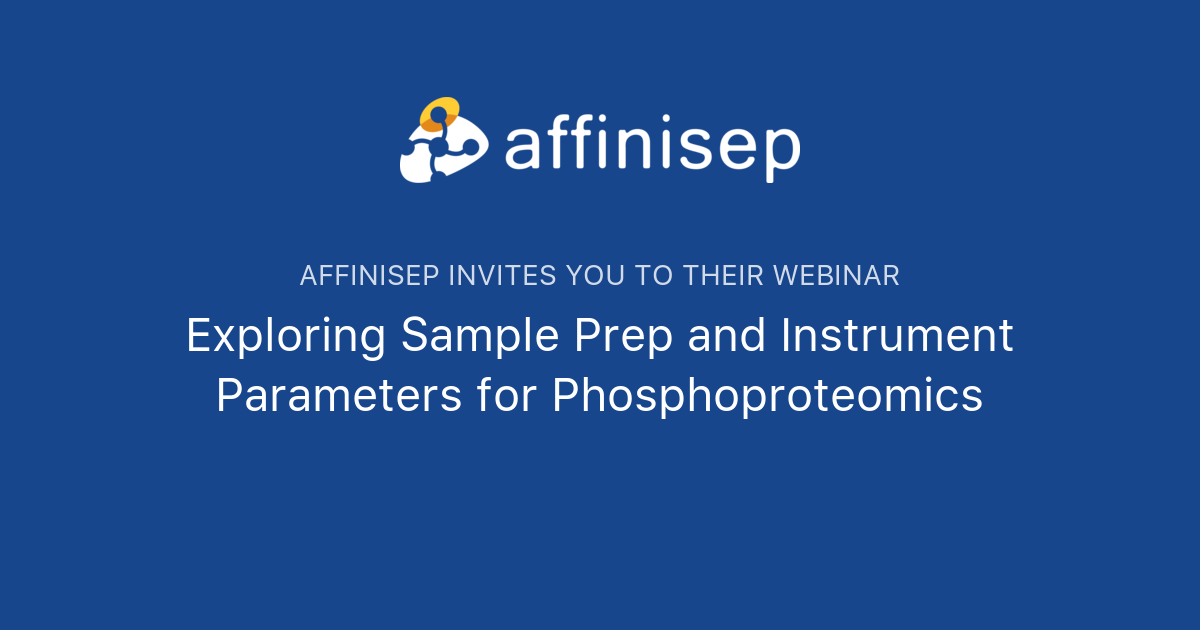 affinisep

AFFINISEP INVITES YOU TO THEIR WEBINAR

Exploring Sample Prep and Instrument Parameters for Phosphoproteomics